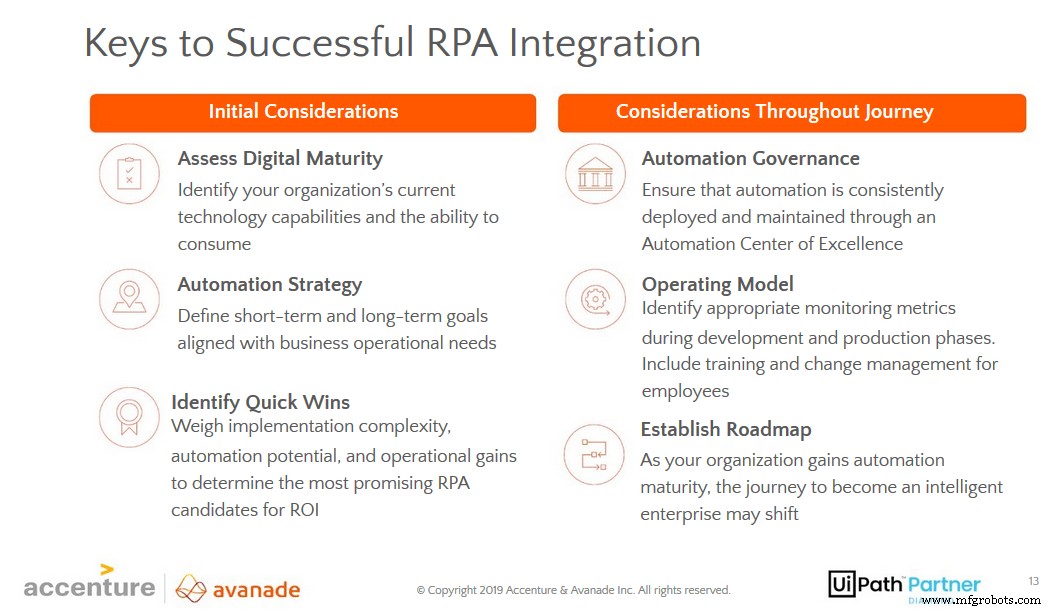 Keys to Successful RPA Integration

Initial Considerations

Assess Digital Maturity
Identify your organization's current technology capabilities and the ability to consume

Automation Strategy
Define short-term and long-term goals aligned with business operational needs

Identify Quick Wins
Weigh implementation complexity, automation potential, and operational gains to determine the most promising RPA candidates for ROI

Considerations Throughout Journey

Automation Governance
Ensure that automation is consistently deployed and maintained through an Automation Center of Excellence

Operating Model
Identify appropriate monitoring metrics during development and production phases. Include training and change management for employees

Establish Roadmap
As your organization gains automation maturity, the journey to become an intelligent enterprise may shift

accenture | avanade

© Copyright 2019 Accenture & Avanade Inc. All rights reserved.

UiPath Partner

13

www.mfgrobots.com